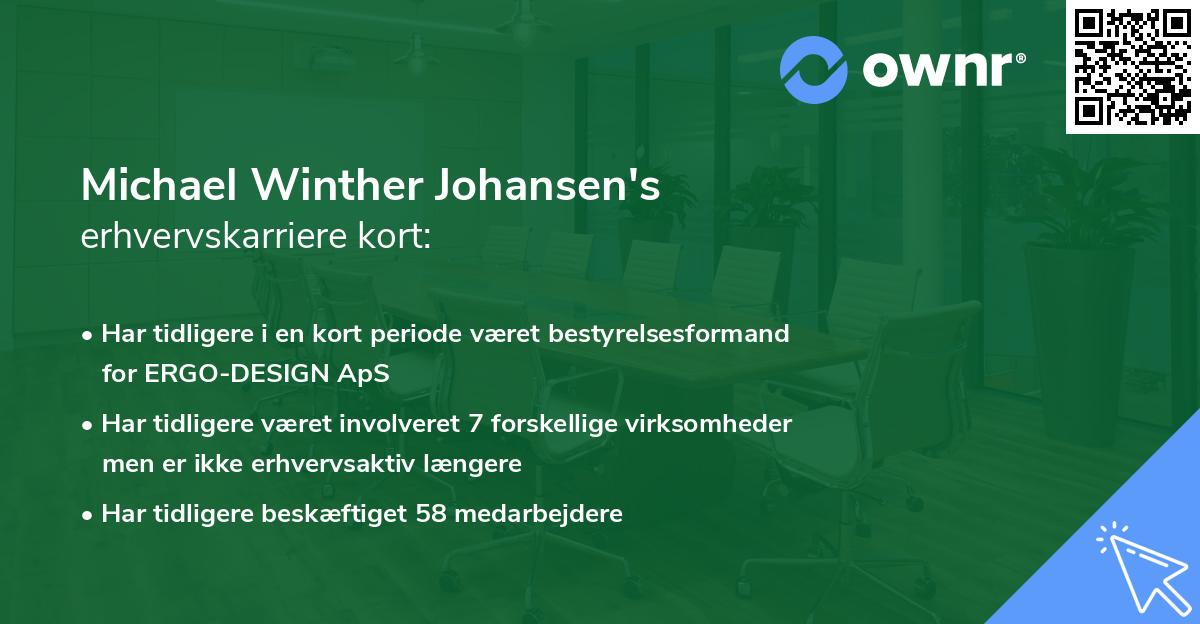 ownr®

Michael Winther Johansen's
erhvervskarriere kort:

• Har tidligere i en kort periode været bestyrelsesformand for ERGO-DESIGN ApS

• Har tidligere været involveret 7 forskellige virksomheder men er ikke erhvervsaktiv længere

• Har tidligere beskæftiget 58 medarbejdere